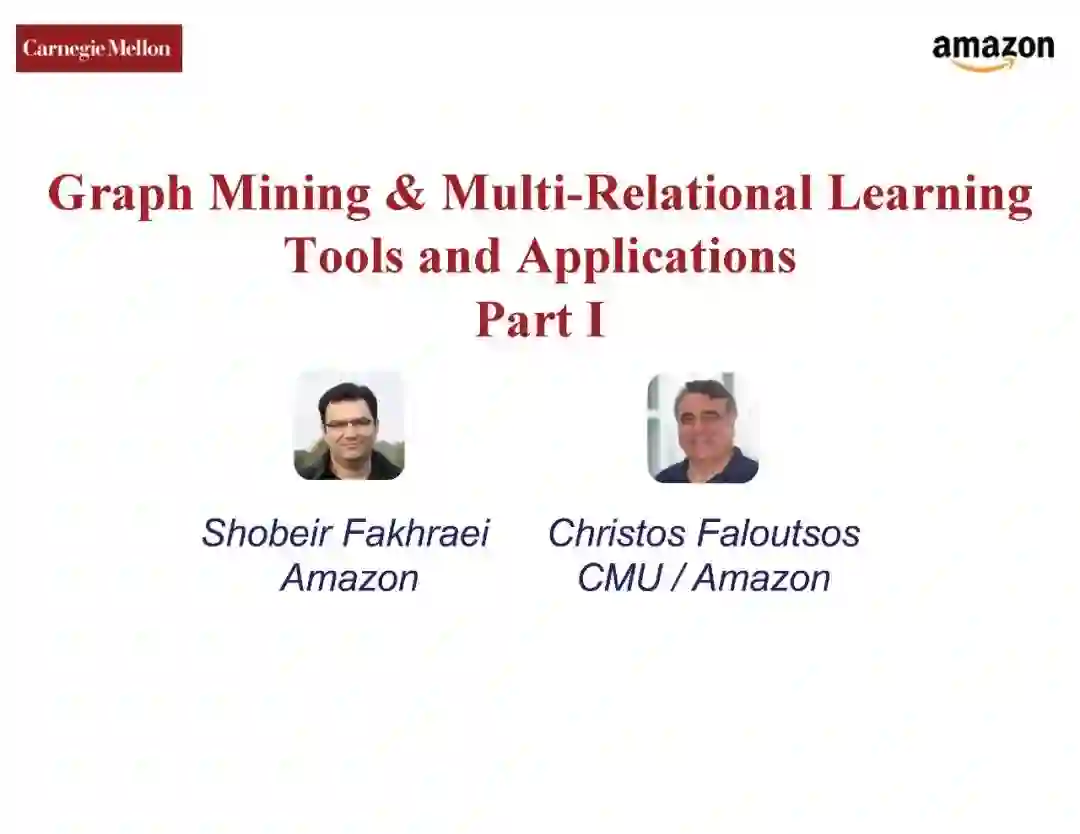 Carnegie Mellon

amazon

Graph Mining & Multi-Relational Learning
Tools and Applications
Part I

Shobeir Fakhraei
Amazon

Christos Faloutsos
CMU / Amazon